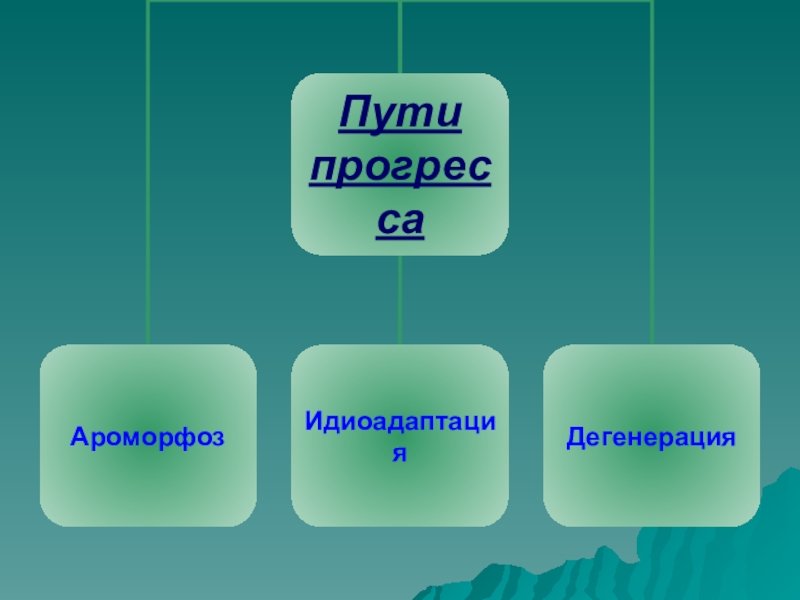 Пути прогресса

Ароморфоз

Идиоадаптация

Дегенерация